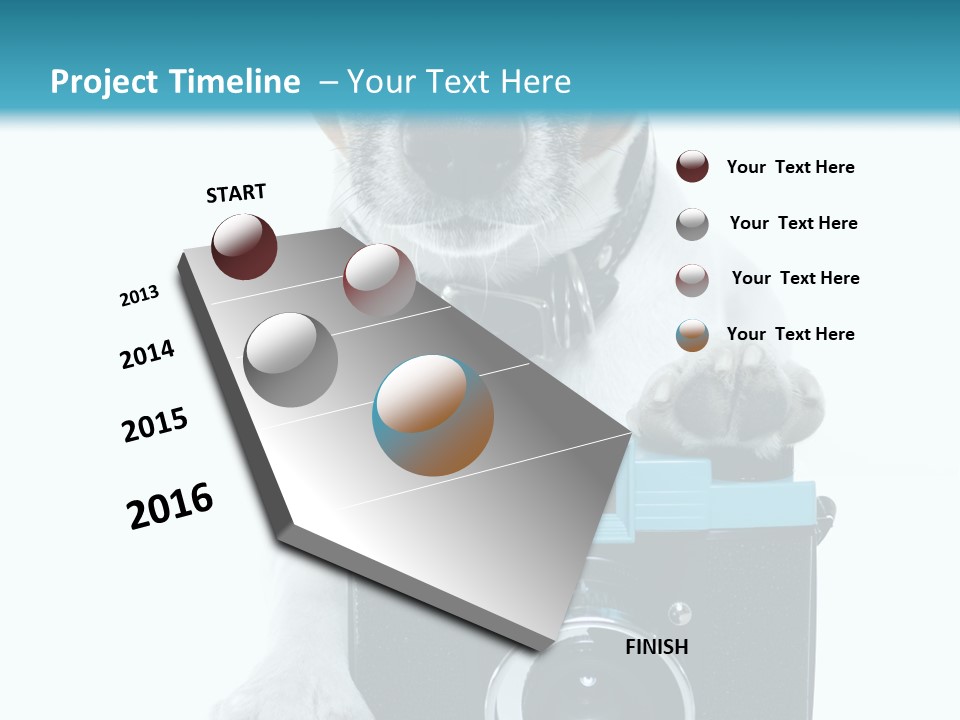 Project Timeline – Your Text Here

START

2013

2014

2015

2016

FINISH

Your Text Here

Your Text Here

Your Text Here

Your Text Here